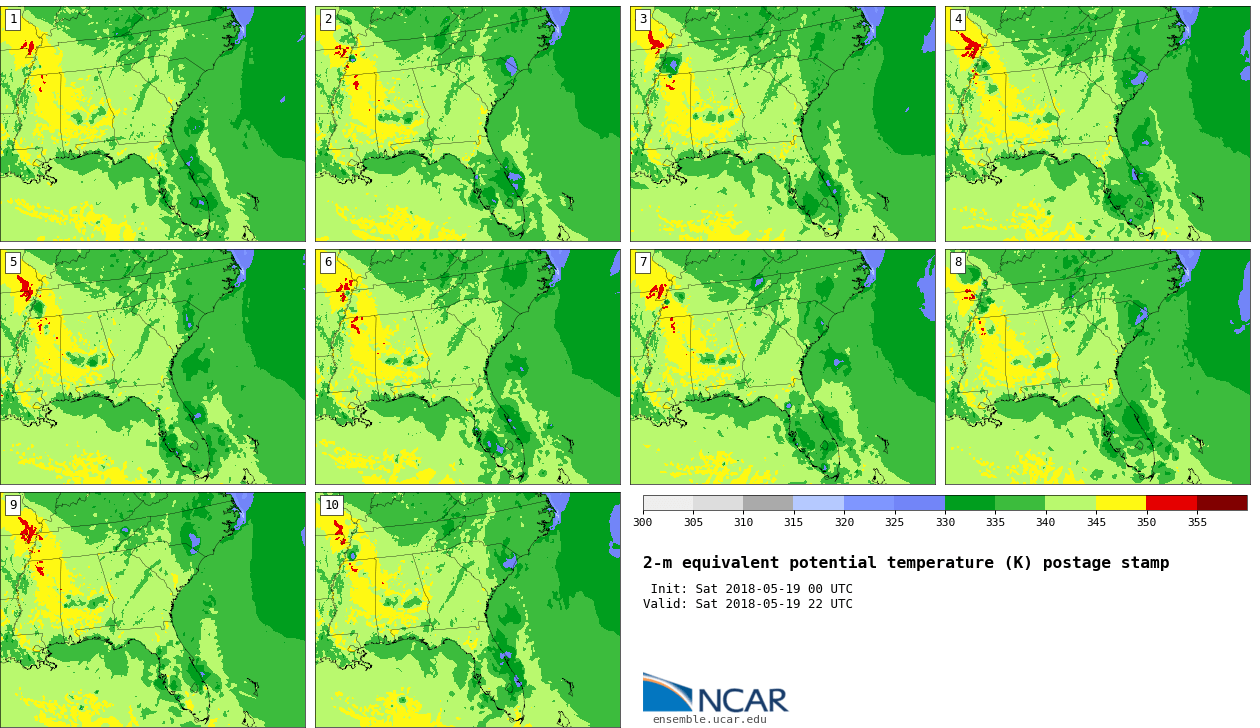 1

2

3

4

5

6

7

8

9

10

300 305 310 315 320 325 330 335 340 345 350 355

2-m equivalent potential temperature (K) postage stamp

Init: Sat 2018-05-19 00 UTC
Valid: Sat 2018-05-19 22 UTC

NCAR
ensemble.ucar.edu